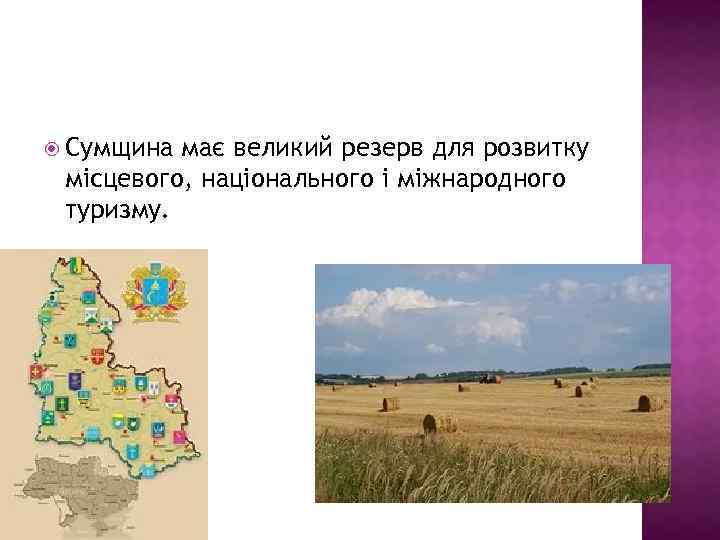 Сумщина має великий резерв для розвитку місцевого, національного і міжнародного туризму.